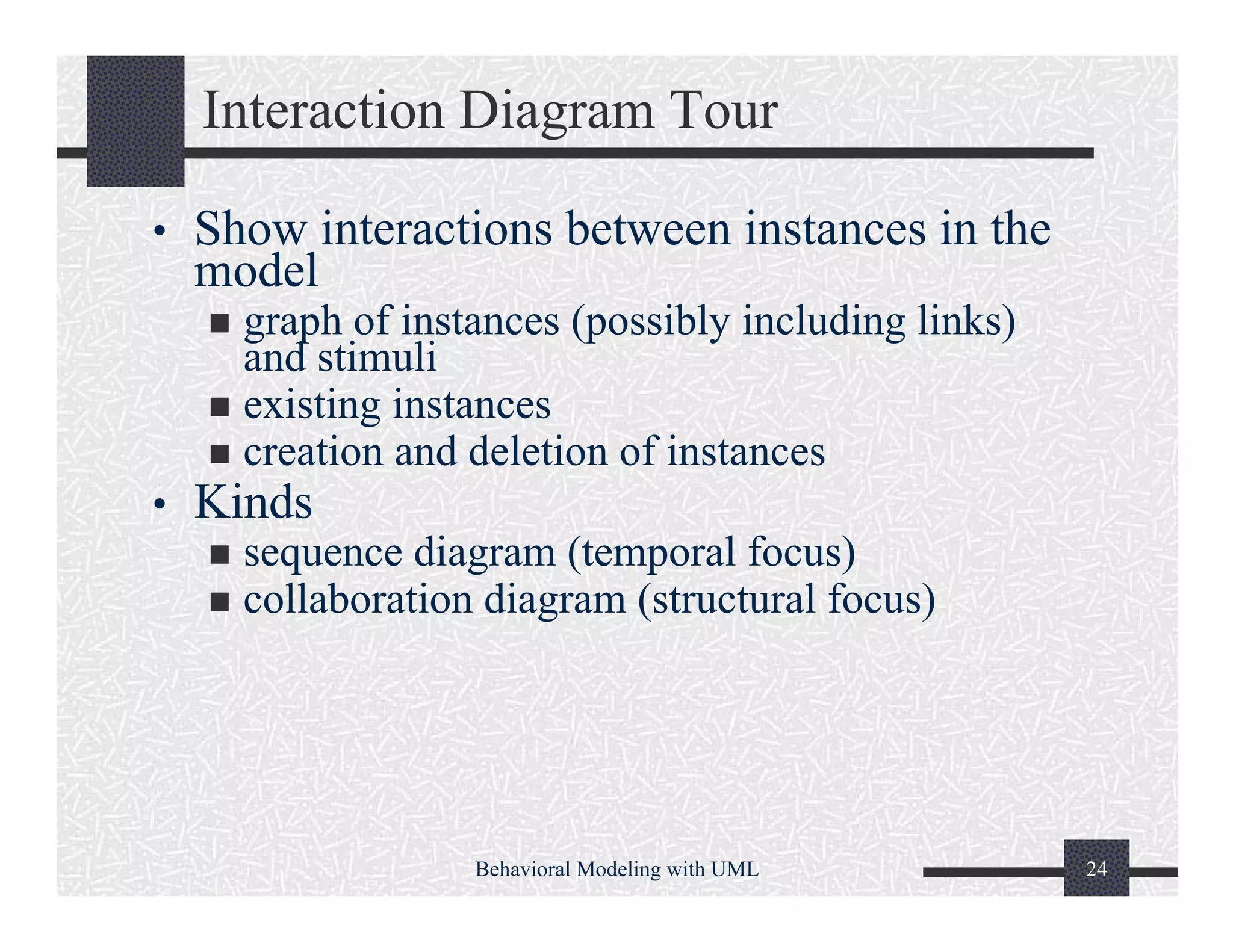 Interaction Diagram Tour

• Show interactions between instances in the model
  ■ graph of instances (possibly including links) and stimuli
  ■ existing instances
  ■ creation and deletion of instances
• Kinds
  ■ sequence diagram (temporal focus)
  ■ collaboration diagram (structural focus)

Behavioral Modeling with UML

24